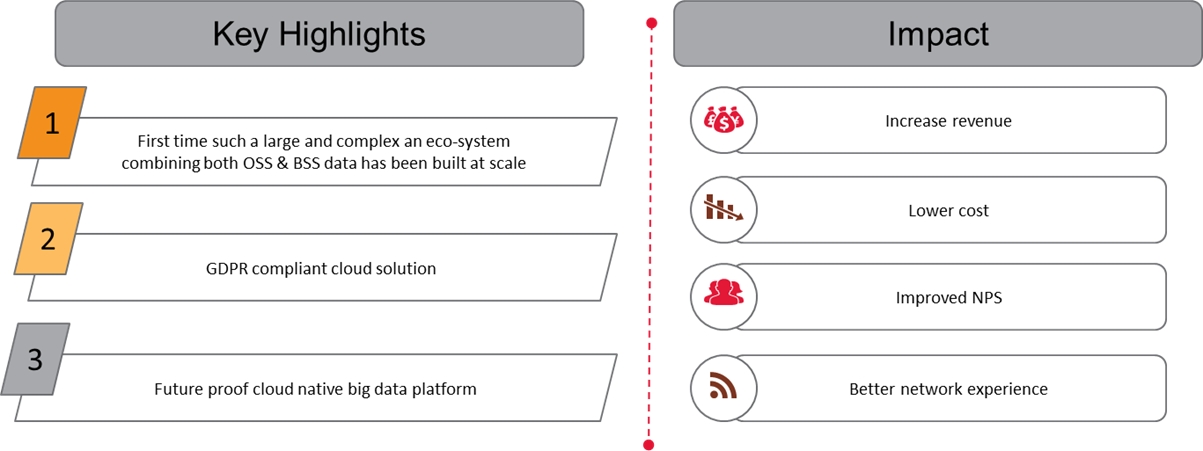 Key Highlights

1
First time such a large and complex an eco-system combining both OSS & BSS data has been built at scale

2
GDPR compliant cloud solution

3
Future proof cloud native big data platform

Impact

Increase revenue

Lower cost

Improved NPS

Better network experience